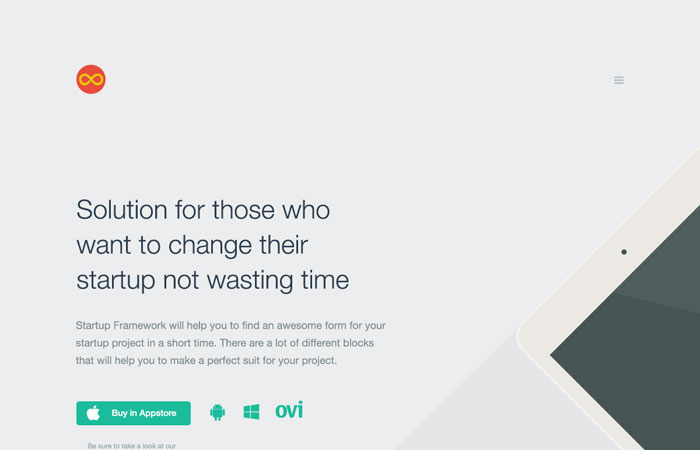 Solution for those who want to change their startup not wasting time

Startup Framework will help you to find an awesome form for your startup project in a short time. There are a lot of different blocks that will help you to make a perfect suit for your project.

Buy in Appstore

ovi

Be sure to take a look at our